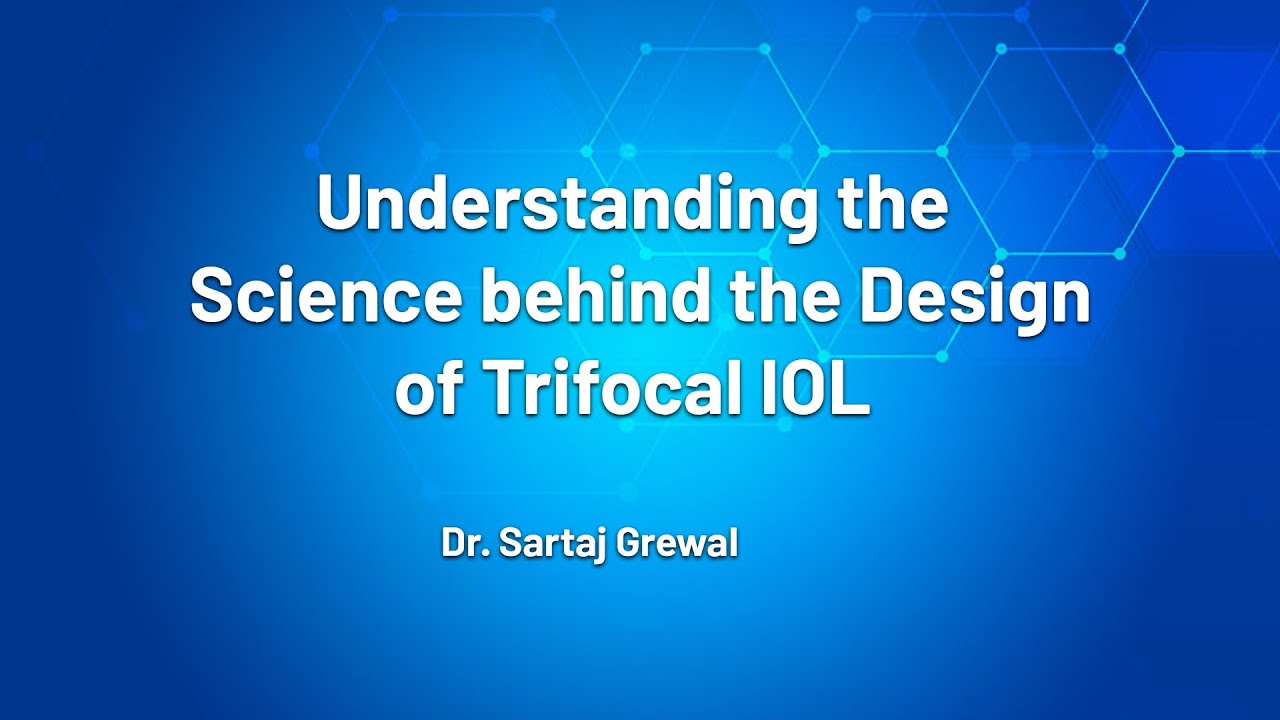 Understanding the Science behind the Design of Trifocal IOL

Dr. Sartaj Grewal